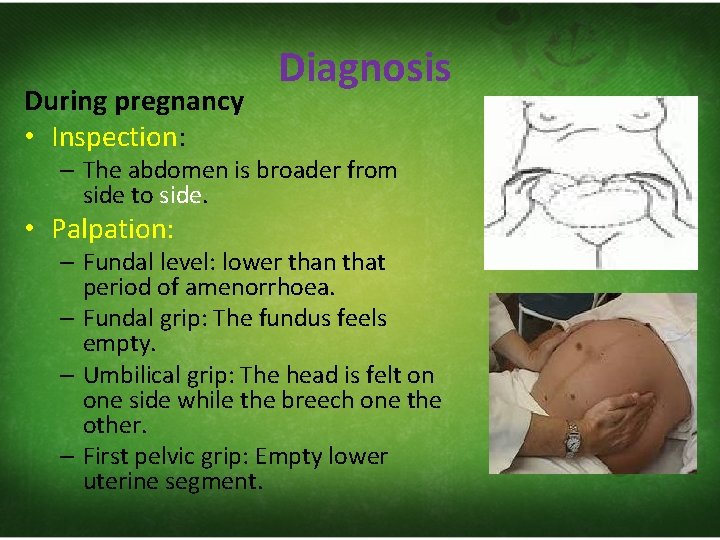 Diagnosis

During pregnancy

• Inspection:
– The abdomen is broader from side to side.

• Palpation:
– Fundal level: lower than that period of amenorrhoea.
– Fundal grip: The fundus feels empty.
– Umbilical grip: The head is felt on one side while the breech one the other.
– First pelvic grip: Empty lower uterine segment.